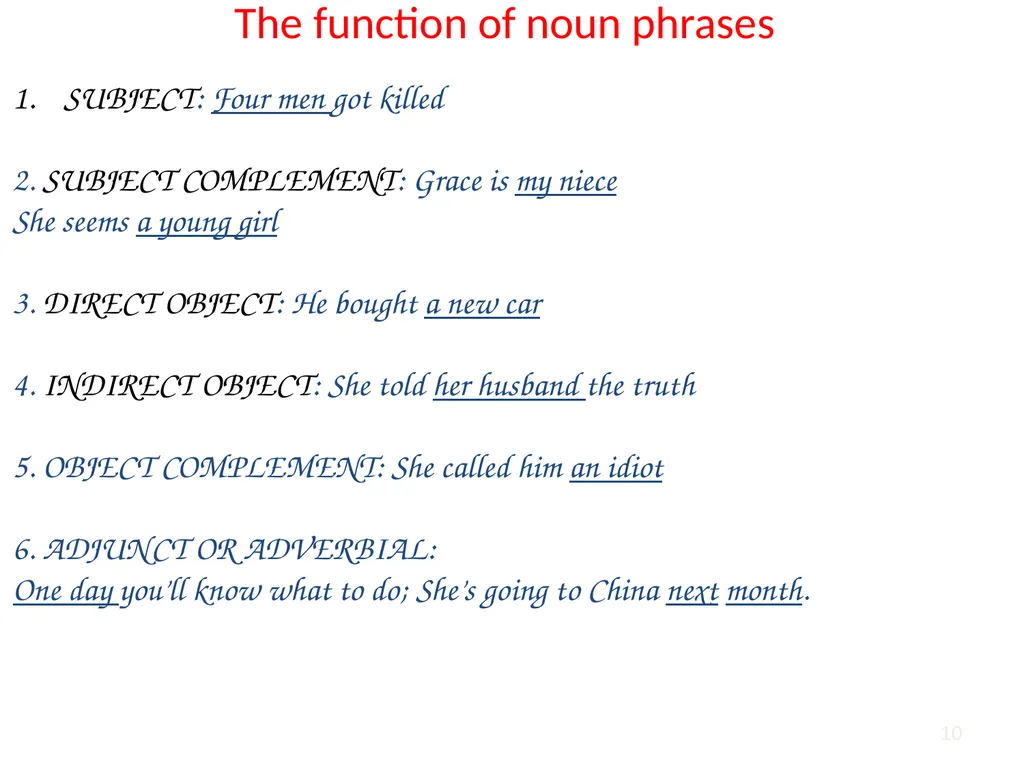 The function of noun phrases

1. SUBJECT: Four men got killed

2. SUBJECT COMPLEMENT: Grace is my niece
She seems a young girl

3. DIRECT OBJECT: He bought a new car

4. INDIRECT OBJECT: She told her husband the truth

5. OBJECT COMPLEMENT: She called him an idiot

6. ADJUNCT OR ADVERBIAL:
One day you'll know what to do; She's going to China next month.

10